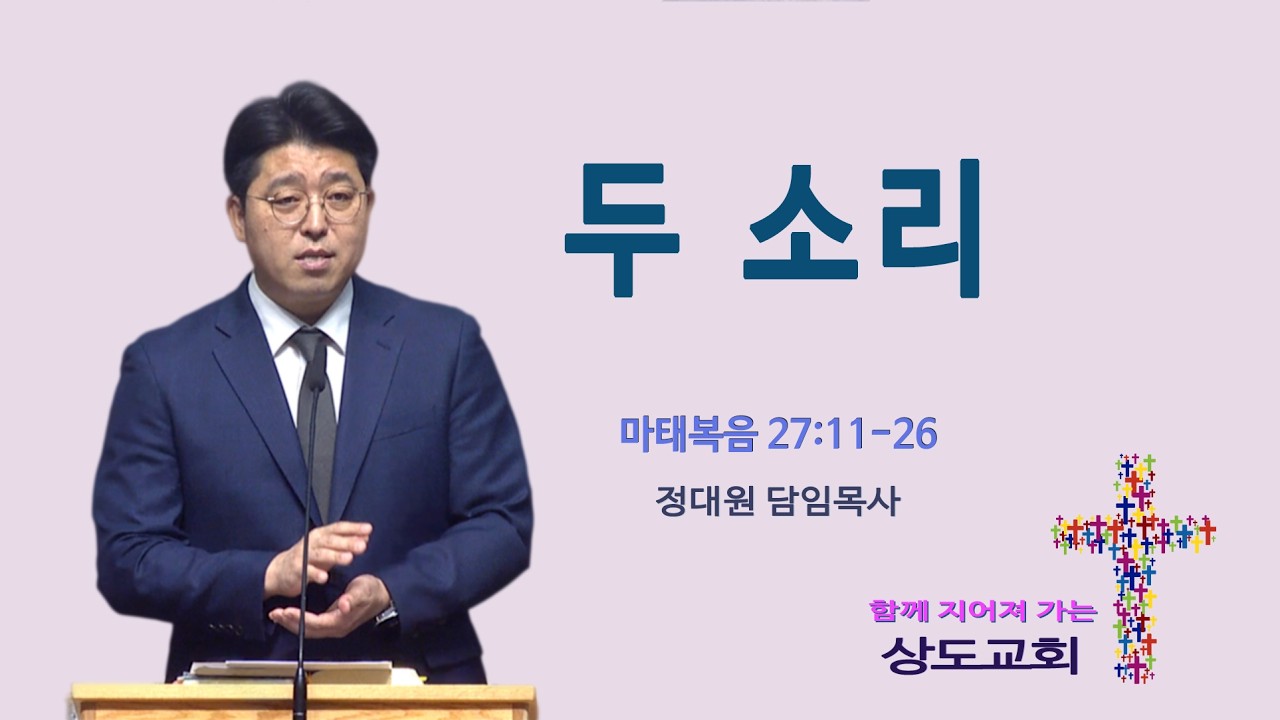 두 소리

마태복음 27:11-26

정대원 담임목사

함께 지어져 가는
상도교회